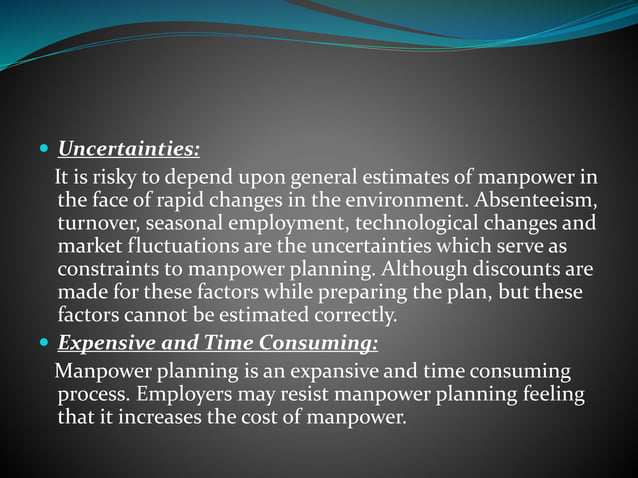 • Uncertainties:

It is risky to depend upon general estimates of manpower in the face of rapid changes in the environment. Absenteeism, turnover, seasonal employment, technological changes and market fluctuations are the uncertainties which serve as constraints to manpower planning. Although discounts are made for these factors while preparing the plan, but these factors cannot be estimated correctly.

• Expensive and Time Consuming:

Manpower planning is an expansive and time consuming process. Employers may resist manpower planning feeling that it increases the cost of manpower.